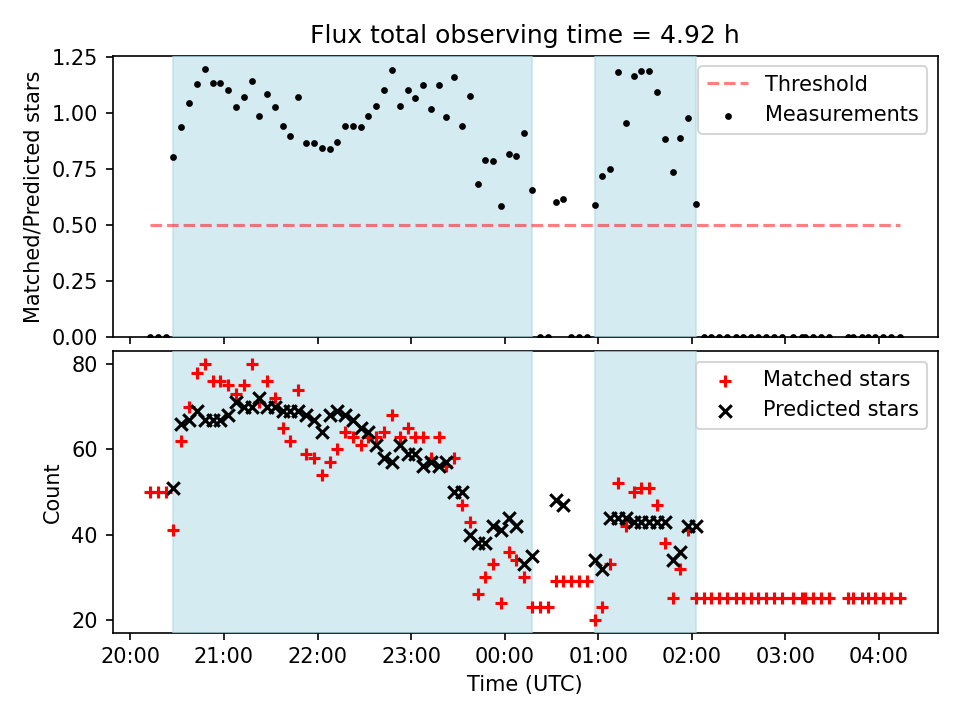 Flux total observing time = 4.92 h

Matched/Predicted stars

1.25
1.00
0.75
0.50
0.25
0.00

Threshold
Measurements

Count

80
60
40
20

Matched stars
Predicted stars

20:00 21:00 22:00 23:00 00:00 01:00 02:00 03:00 04:00

Time (UTC)